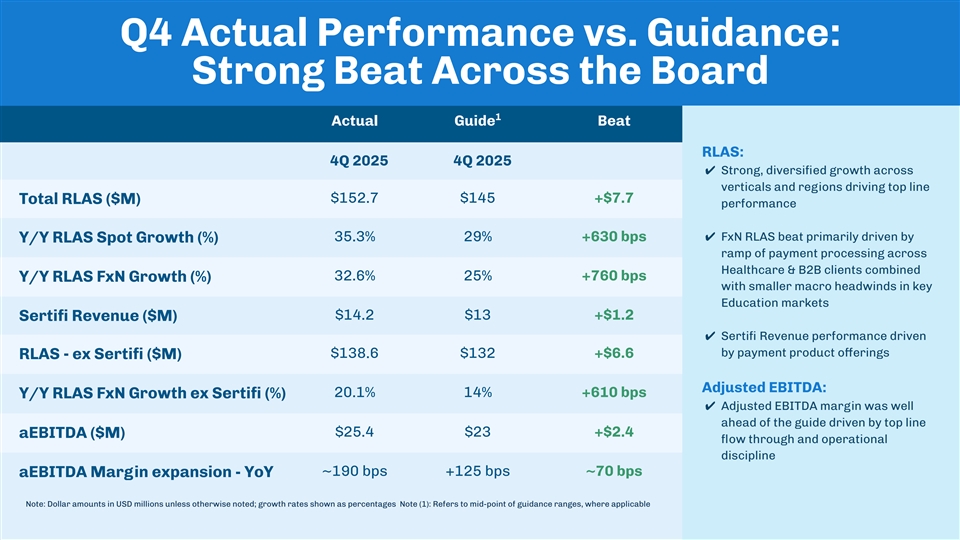 Q4 Actual Performance vs. Guidance: Strong Beat Across the Board

| | Actual | Guide$^1$ | Beat |
|---|---|---|---|
| | 4Q 2025 | 4Q 2025 | |
| Total RLAS ($M) | $152.7 | $145 | +$7.7 |
| Y/Y RLAS Spot Growth (%) | 35.3% | 29% | +630 bps |
| Y/Y RLAS FxN Growth (%) | 32.6% | 25% | +760 bps |
| Sertifi Revenue ($M) | $14.2 | $13 | +$1.2 |
| RLAS - ex Sertifi ($M) | $138.6 | $132 | +$6.6 |
| Y/Y RLAS FxN Growth ex Sertifi (%) | 20.1% | 14% | +610 bps |
| aEBITDA ($M) | $25.4 | $23 | +$2.4 |
| aEBITDA Margin expansion - YoY | ~190 bps | +125 bps | ~70 bps |

Note: Dollar amounts in USD millions unless otherwise noted; growth rates shown as percentages Note (1): Refers to mid-point of guidance ranges, where applicable

RLAS:
✔ Strong, diversified growth across verticals and regions driving top line performance

✔ FxN RLAS beat primarily driven by ramp of payment processing across Healthcare & B2B clients combined with smaller macro headwinds in key Education markets

✔ Sertifi Revenue performance driven by payment product offerings

Adjusted EBITDA:
✔ Adjusted EBITDA margin was well ahead of the guide driven by top line flow through and operational discipline